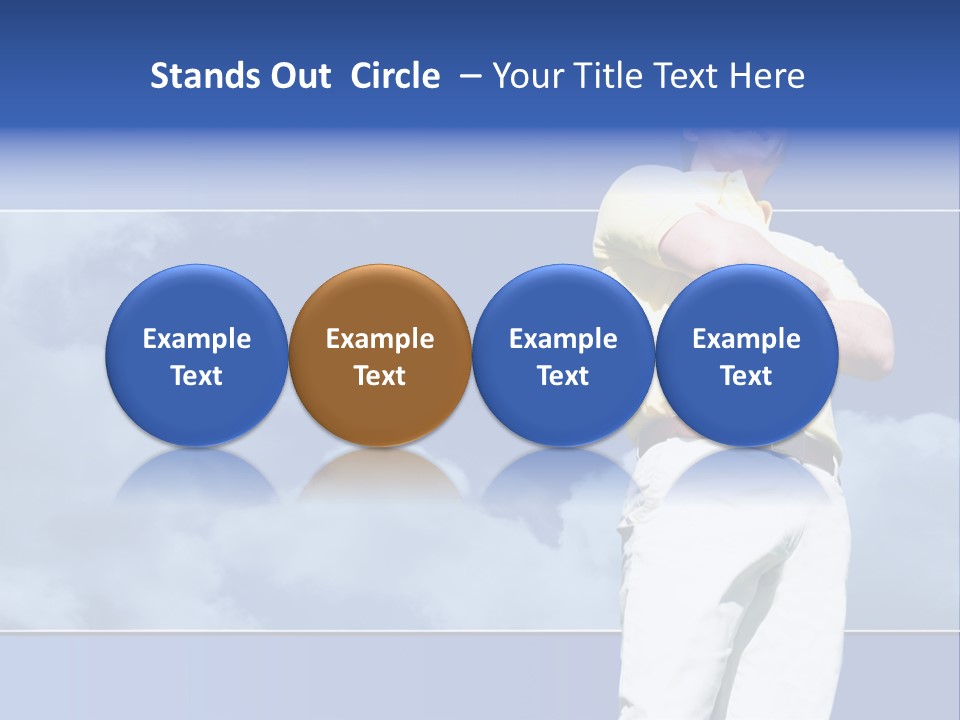 Stands Out Circle – Your Title Text Here

Example Text

Example Text

Example Text

Example Text